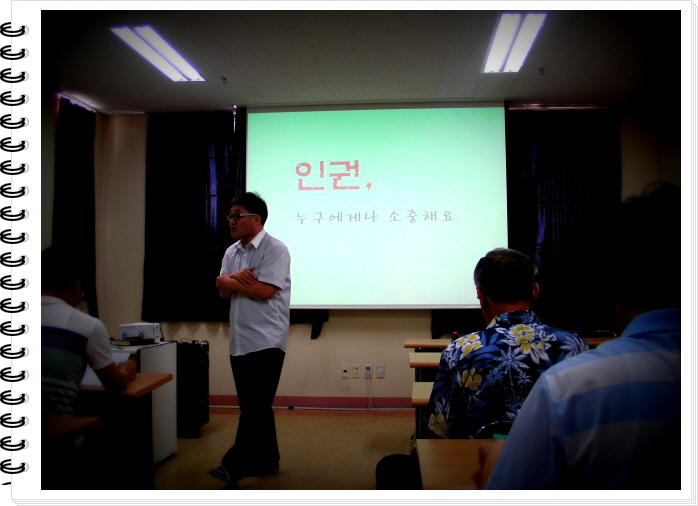 인권,

누구에게나 소중해요.